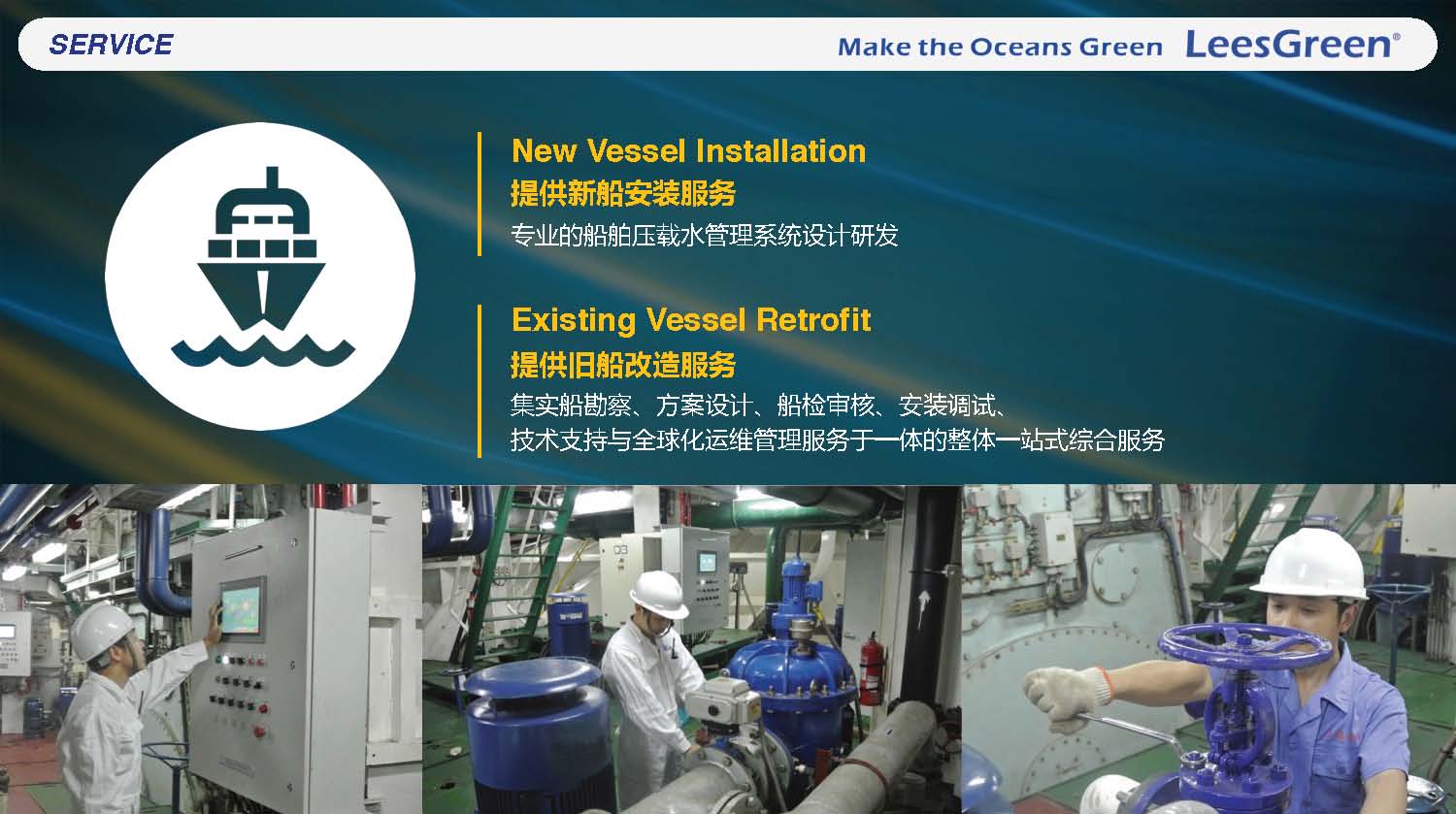 SERVICE

Make the Oceans Green LeesGreen®

New Vessel Installation
提供新船安装服务
专业的船舶压载水管理系统设计研发

Existing Vessel Retrofit
提供旧船改造服务
集实船勘察、方案设计、船检审核、安装调试、技术支持与全球化运维管理服务于一体的整体一站式综合服务